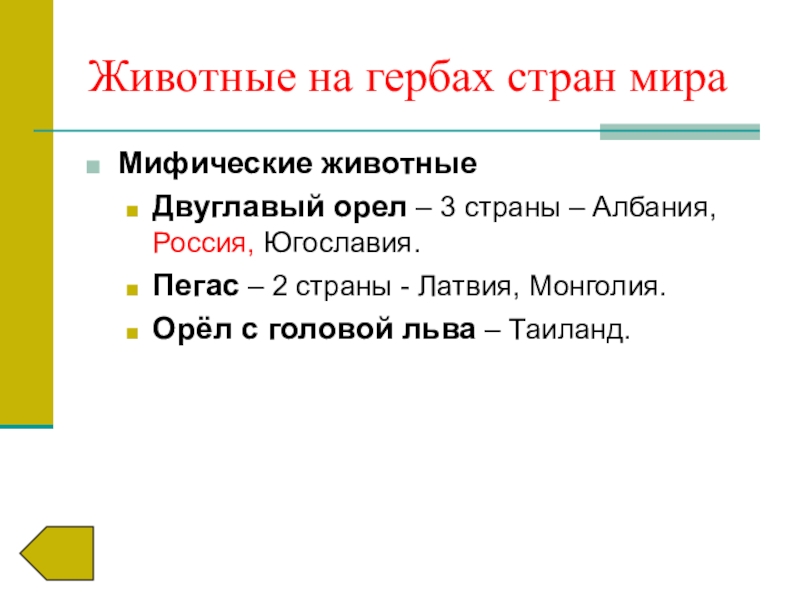 Животные на гербах стран мира

Мифические животные

Двуглавый орел – 3 страны – Албания, Россия, Югославия.

Пегас – 2 страны - Латвия, Монголия.

Орёл с головой льва – Таиланд.